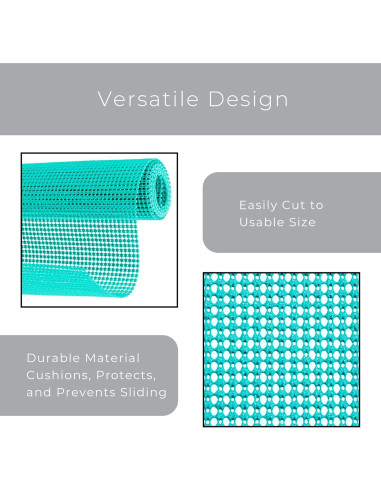 Versatile Design

Easily Cut to Usable Size

Durable Material Cushions, Protects, and Prevents Sliding